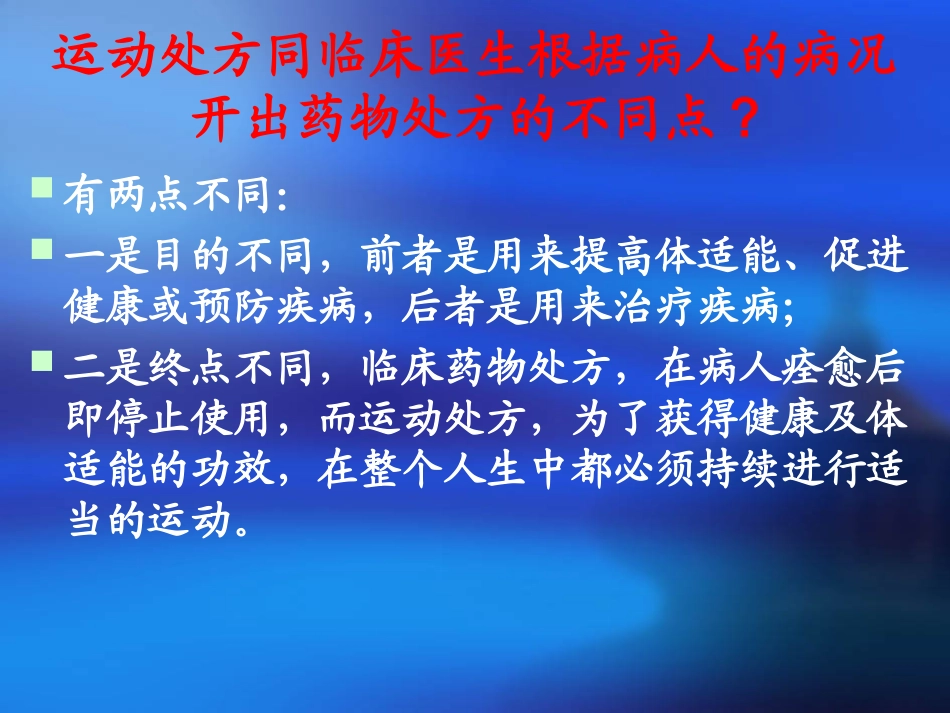 运动处方同临床医生根据病人的病况开出药物处方的不同点？

有两点不同:

一是目的不同，前者是用来提高体适能、促进健康或预防疾病，后者是用来治疗疾病;

二是终点不同，临床药物处方，在病人痊愈后即停止使用，而运动处方，为了获得健康及体适能的功效，在整个人生中都必须持续进行适当的运动。